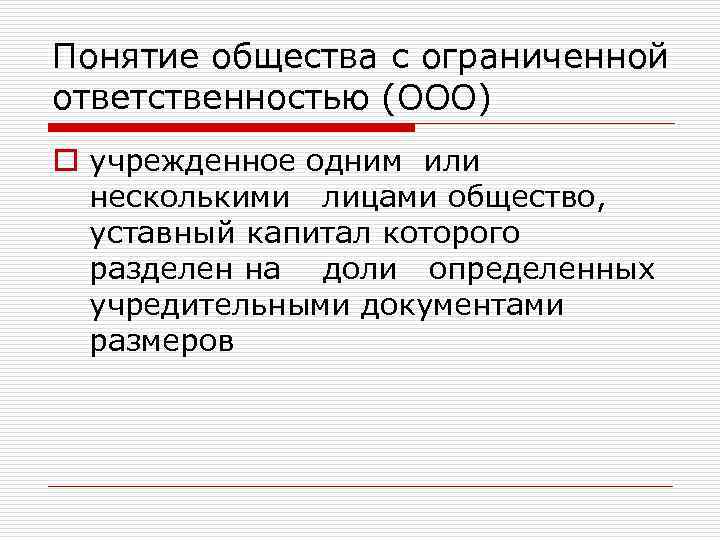 Понятие общества с ограниченной ответственностью (ООО)

учрежденное одним или несколькими лицами общество, уставный капитал которого разделен на доли определенных учредительными документами размеров